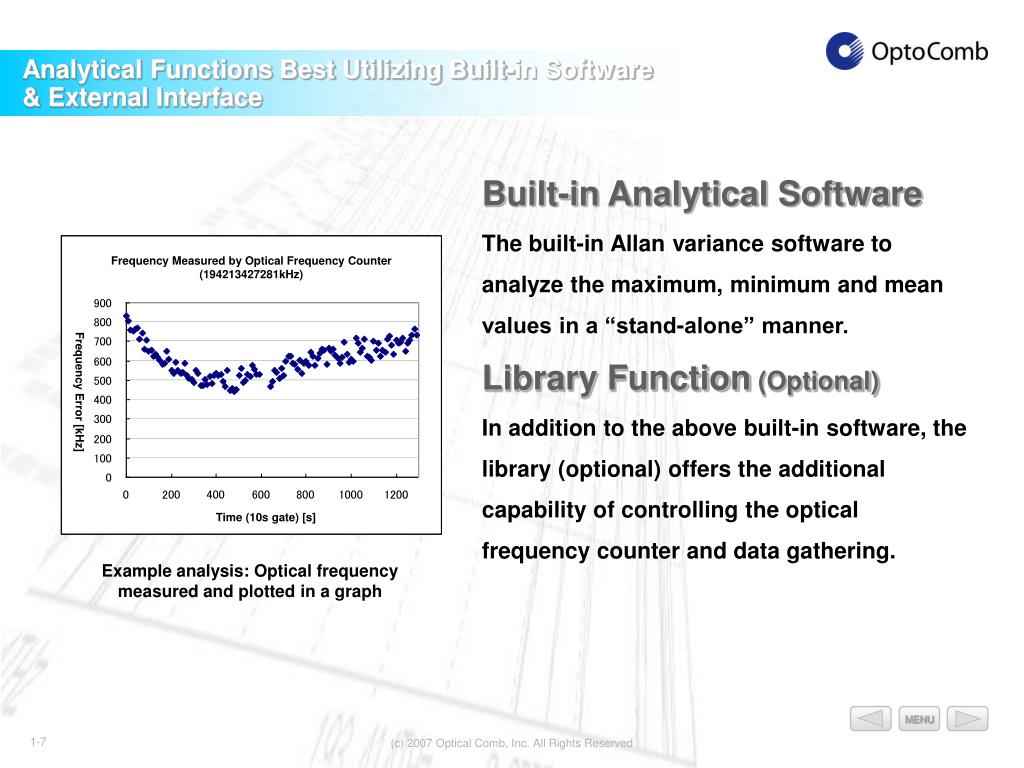 Analytical Functions Best Utilizing Built-in Software & External Interface

OptoComb

Frequency Measured by Optical Frequency Counter (194213427281kHz)

Frequency Error [kHz]

900
800
700
600
500
400
300
200
100
0

0 200 400 600 800 1000 1200

Time (10s gate) [s]

Example analysis: Optical frequency measured and plotted in a graph

Built-in Analytical Software

The built-in Allan variance software to analyze the maximum, minimum and mean values in a “stand-alone” manner.

Library Function (Optional)

In addition to the above built-in software, the library (optional) offers the additional capability of controlling the optical frequency counter and data gathering.

MENU

1-7

(c) 2007 Optical Comb, Inc. All Rights Reserved